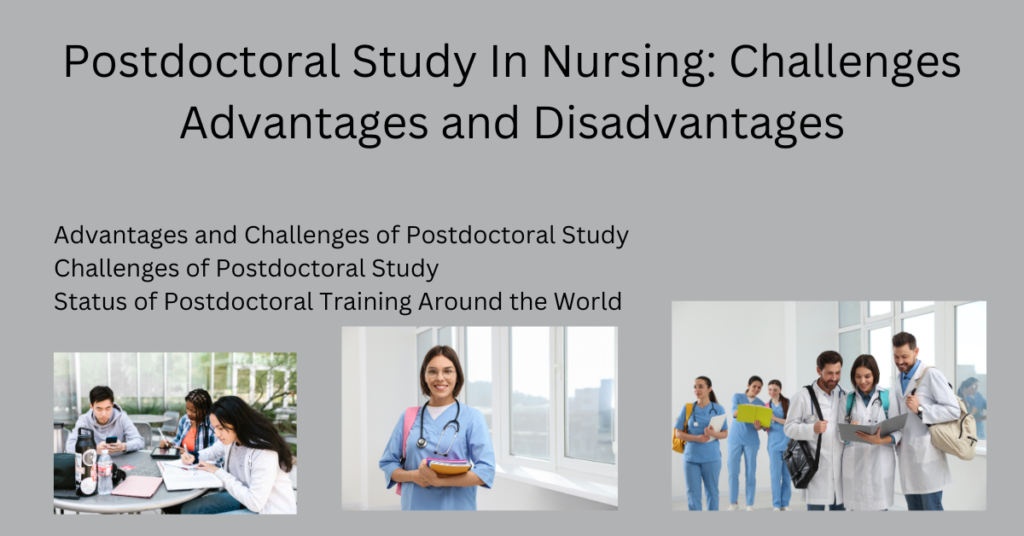 Postdoctoral Study In Nursing: Challenges Advantages and Disadvantages

Advantages and Challenges of Postdoctoral Study
Challenges of Postdoctoral Study
Status of Postdoctoral Training Around the World